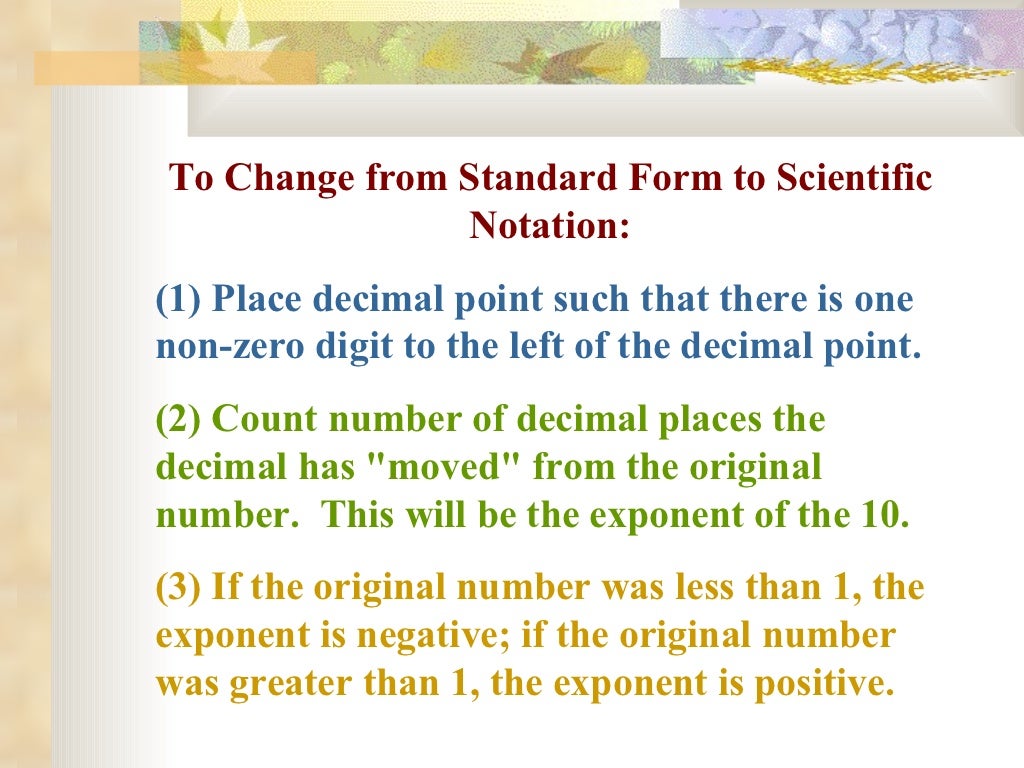 To Change from Standard Form to Scientific Notation:

(1) Place decimal point such that there is one non-zero digit to the left of the decimal point.

(2) Count number of decimal places the decimal has "moved" from the original number. This will be the exponent of the 10.

(3) If the original number was less than 1, the exponent is negative; if the original number was greater than 1, the exponent is positive.